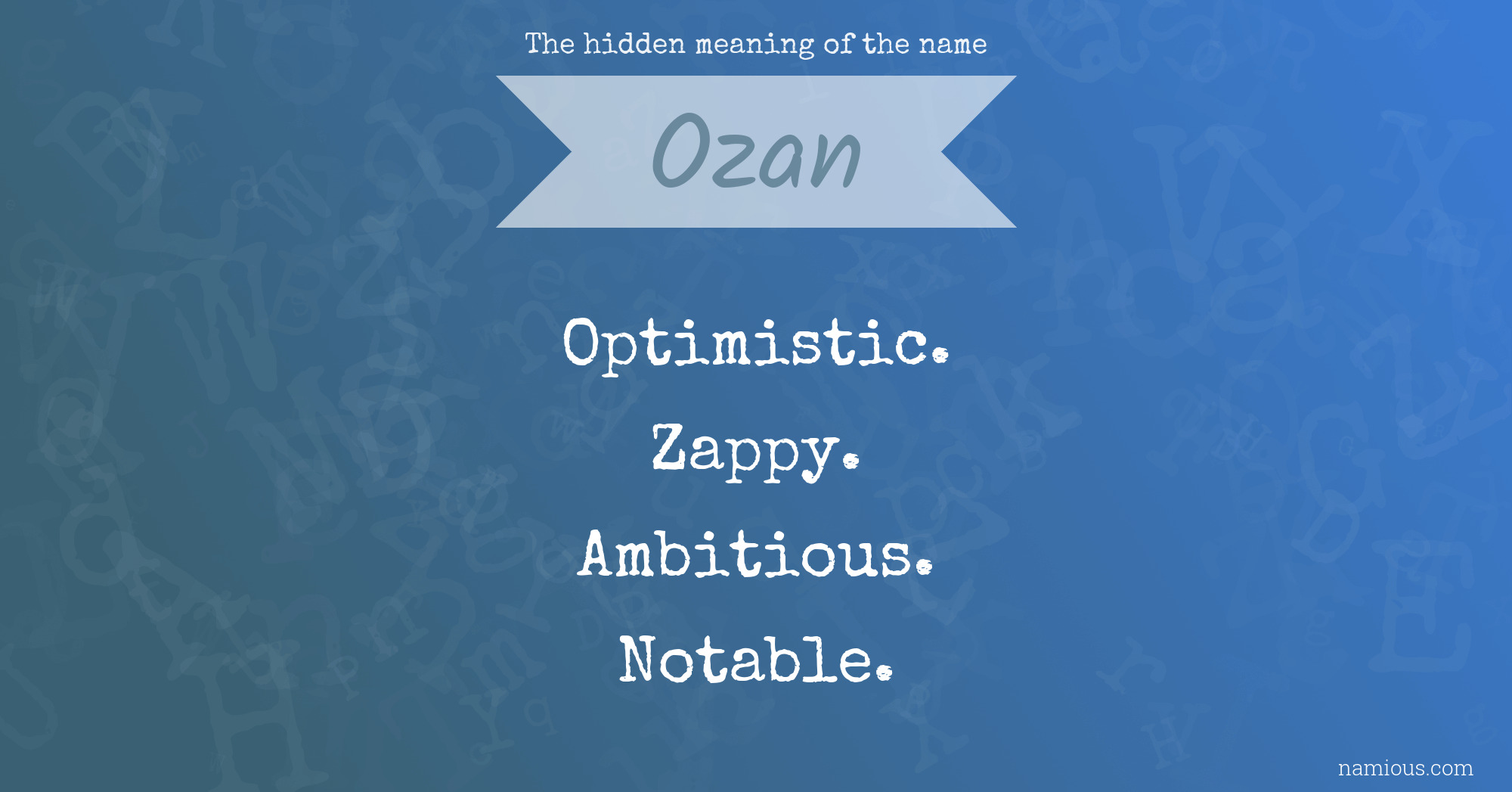 The hidden meaning of the name

Ozan

Optimistic.

Zappy.

Ambitious.

Notable.

namious.com